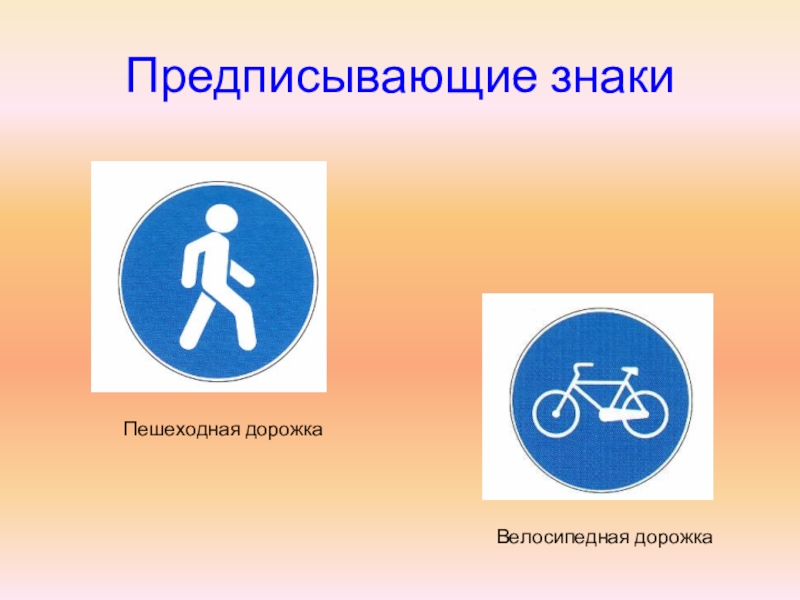 Предписывающие знаки

Пешеходная дорожка

Велосипедная дорожка